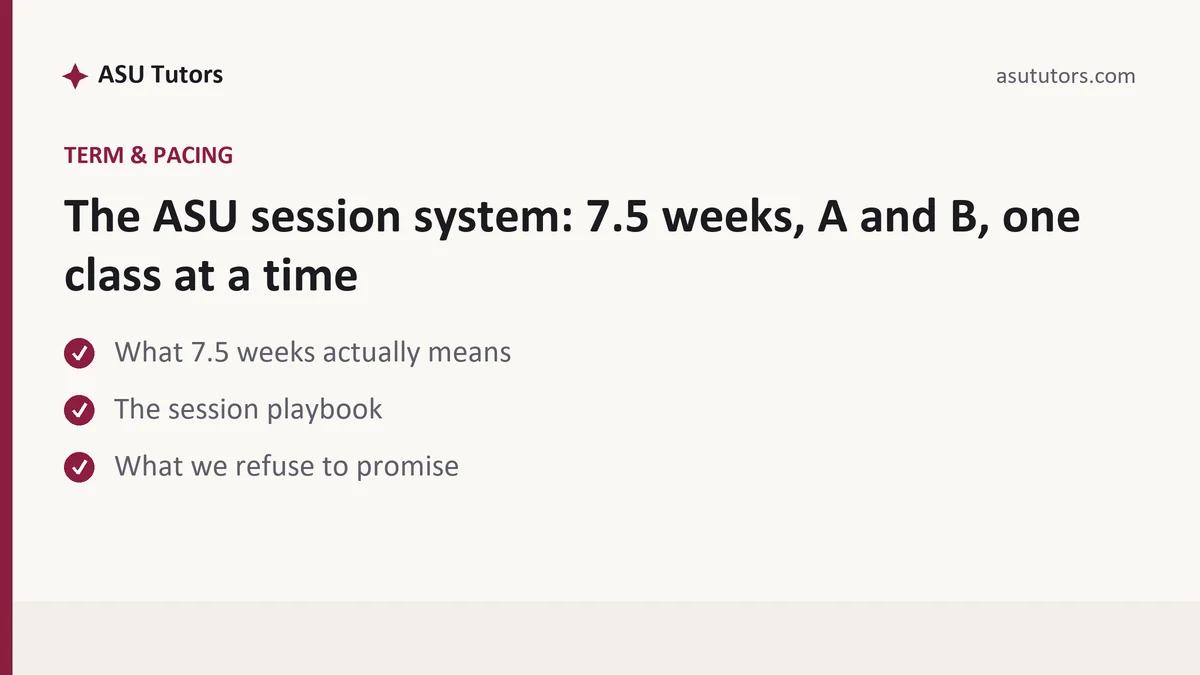 ASU Tutors

asututors.com

TERM & PACING

The ASU session system: 7.5 weeks, A and B, one class at a time

What 7.5 weeks actually means

The session playbook

What we refuse to promise